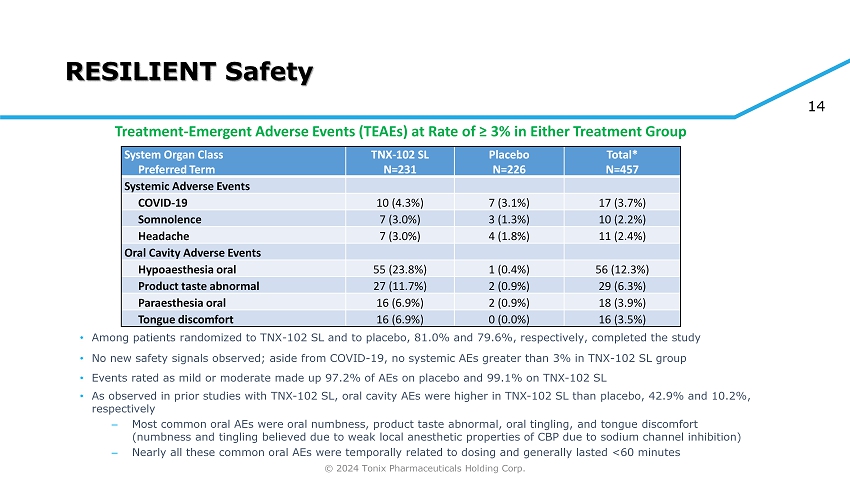 RESILIENT Safety

14

Treatment-Emergent Adverse Events (TEAEs) at Rate of ≥ 3% in Either Treatment Group

| System Organ Class Preferred Term | TNX-102 SL N=231 | Placebo N=226 | Total* N=457 |
|---|---|---|---|
| Systemic Adverse Events | | | |
| COVID-19 | 10 (4.3%) | 7 (3.1%) | 17 (3.7%) |
| Somnolence | 7 (3.0%) | 3 (1.3%) | 10 (2.2%) |
| Headache | 7 (3.0%) | 4 (1.8%) | 11 (2.4%) |
| Oral Cavity Adverse Events | | | |
| Hypoaesthesia oral | 55 (23.8%) | 1 (0.4%) | 56 (12.3%) |
| Product taste abnormal | 27 (11.7%) | 2 (0.9%) | 29 (6.3%) |
| Paraesthesia oral | 16 (6.9%) | 2 (0.9%) | 18 (3.9%) |
| Tongue discomfort | 16 (6.9%) | 0 (0.0%) | 16 (3.5%) |

• Among patients randomized to TNX-102 SL and to placebo, 81.0% and 79.6%, respectively, completed the study

• No new safety signals observed; aside from COVID-19, no systemic AEs greater than 3% in TNX-102 SL group

• Events rated as mild or moderate made up 97.2% of AEs on placebo and 99.1% on TNX-102 SL

• As observed in prior studies with TNX-102 SL, oral cavity AEs were higher in TNX-102 SL than placebo, 42.9% and 10.2%, respectively

– Most common oral AEs were oral numbness, product taste abnormal, oral tingling, and tongue discomfort (numbness and tingling believed due to weak local anesthetic properties of CBP due to sodium channel inhibition)

– Nearly all these common oral AEs were temporally related to dosing and generally lasted <60 minutes

© 2024 Tonix Pharmaceuticals Holding Corp.